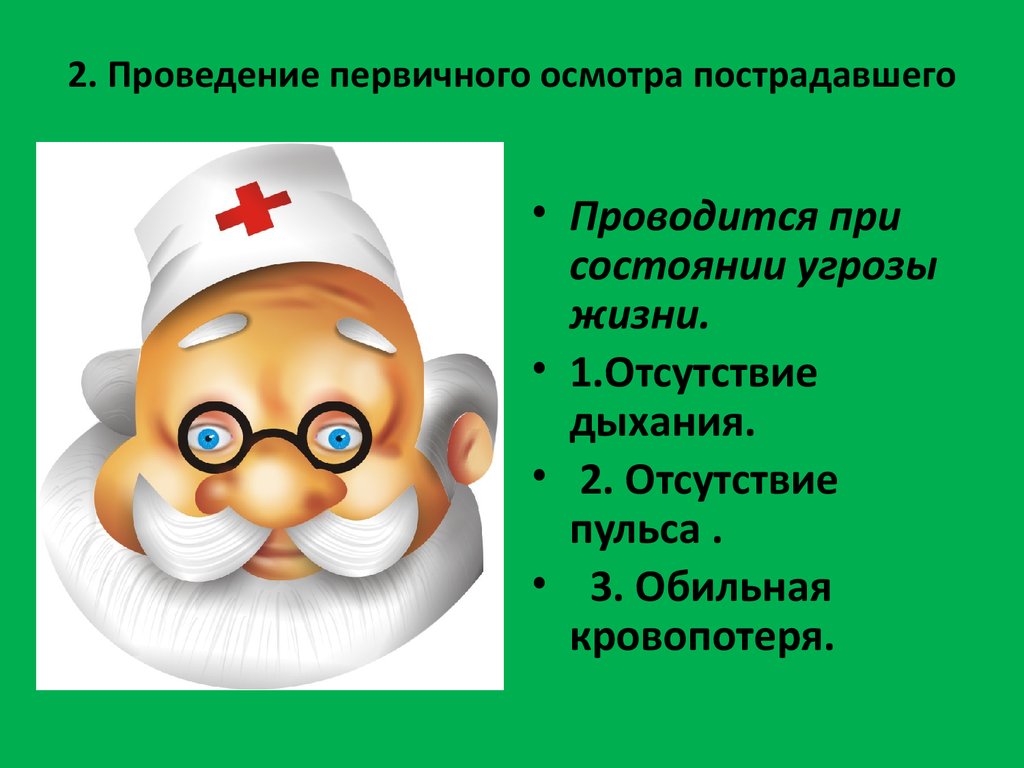 2. Проведение первичного осмотра пострадавшего

• Проводится при состоянии угрозы жизни.

• 1.Отсутствие дыхания.

• 2. Отсутствие пульса .

• 3. Обильная кровопотеря.